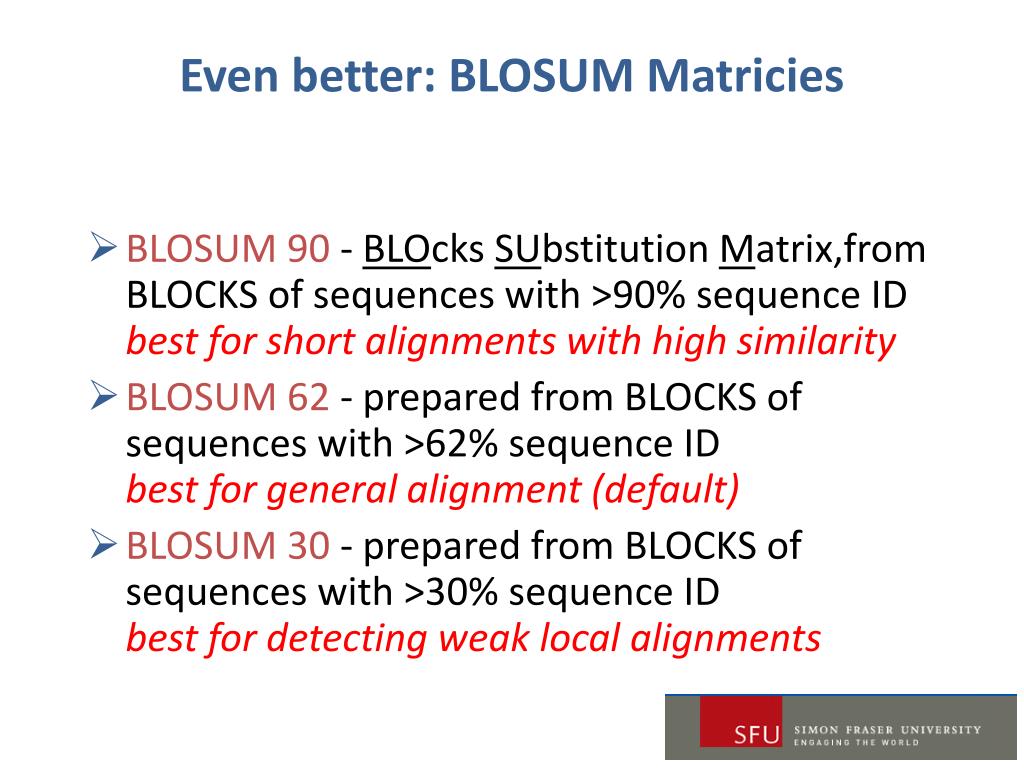 Even better: BLOSUM Matricies

➢ BLOSUM 90 - BLOcks SUbstitution Matrix,from BLOCKS of sequences with >90% sequence ID
best for short alignments with high similarity

➢ BLOSUM 62 - prepared from BLOCKS of sequences with >62% sequence ID
best for general alignment (default)

➢ BLOSUM 30 - prepared from BLOCKS of sequences with >30% sequence ID
best for detecting weak local alignments

SFU SIMON FRASER UNIVERSITY
ENGAGING THE WORLD